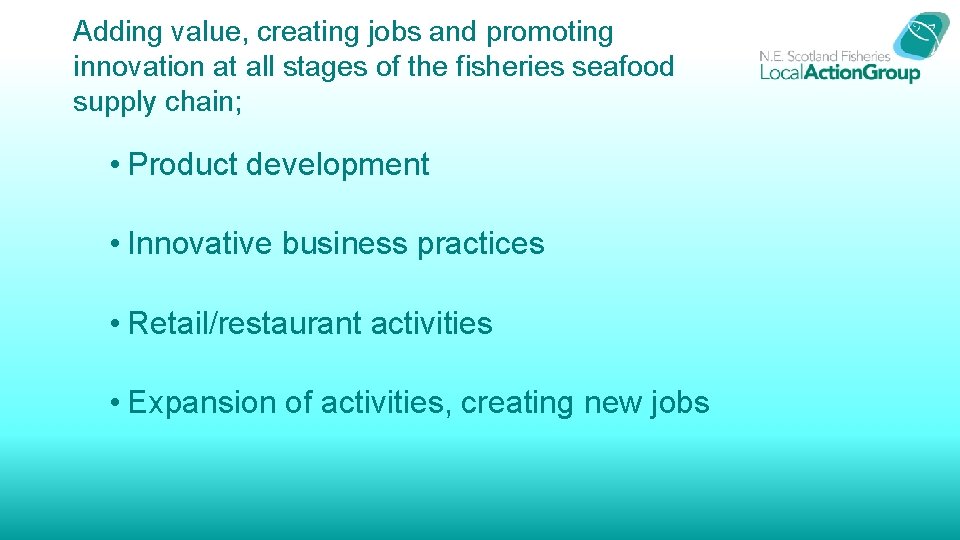 Adding value, creating jobs and promoting innovation at all stages of the fisheries seafood supply chain;

N.E. Scotland Fisheries
LocalActionGroup

• Product development

• Innovative business practices

• Retail/restaurant activities

• Expansion of activities, creating new jobs